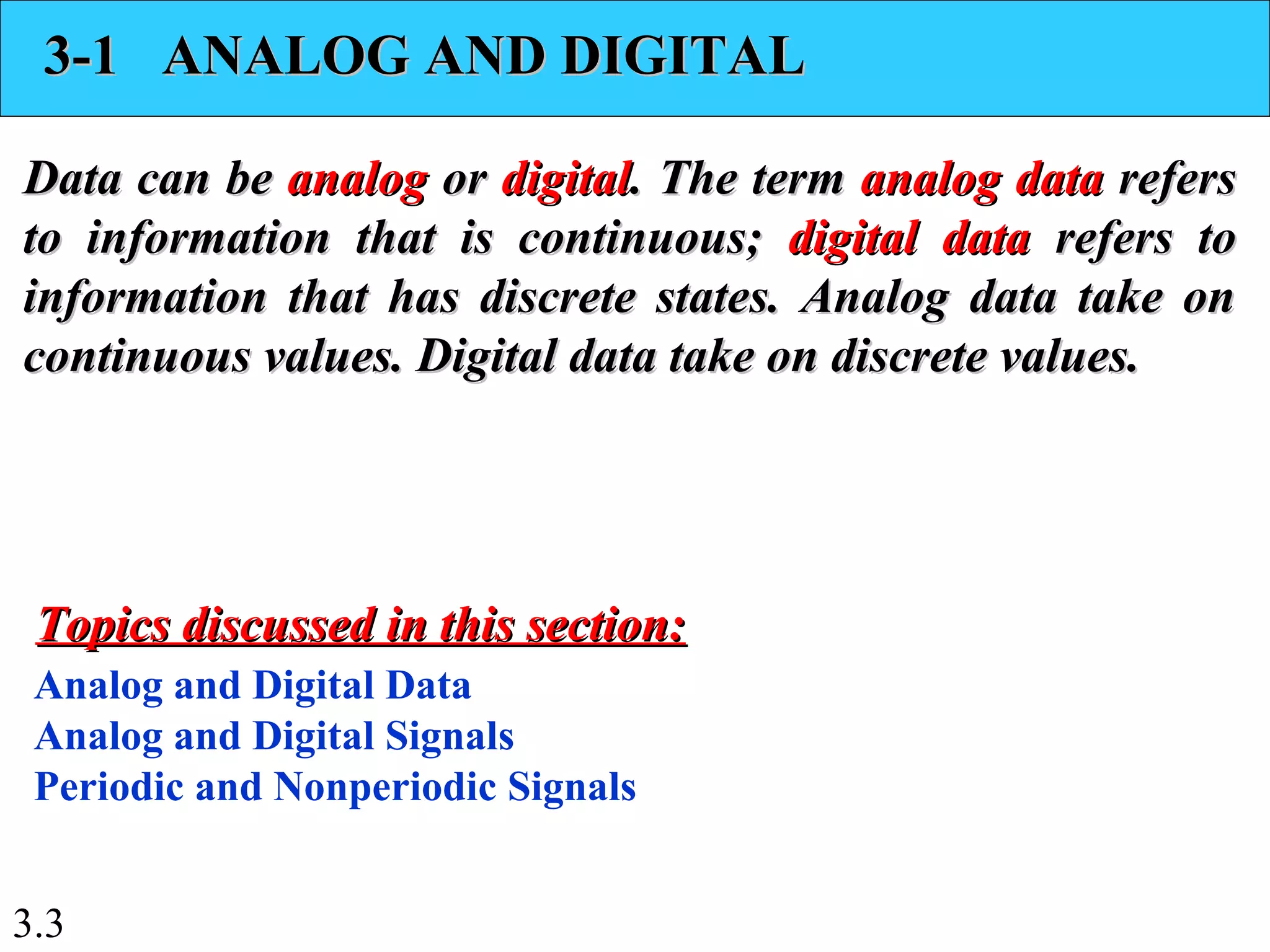 3-1 ANALOG AND DIGITAL

Data can be analog or digital. The term analog data refers to information that is continuous; digital data refers to information that has discrete states. Analog data take on continuous values. Digital data take on discrete values.

Topics discussed in this section:

Analog and Digital Data
Analog and Digital Signals
Periodic and Nonperiodic Signals

3.3